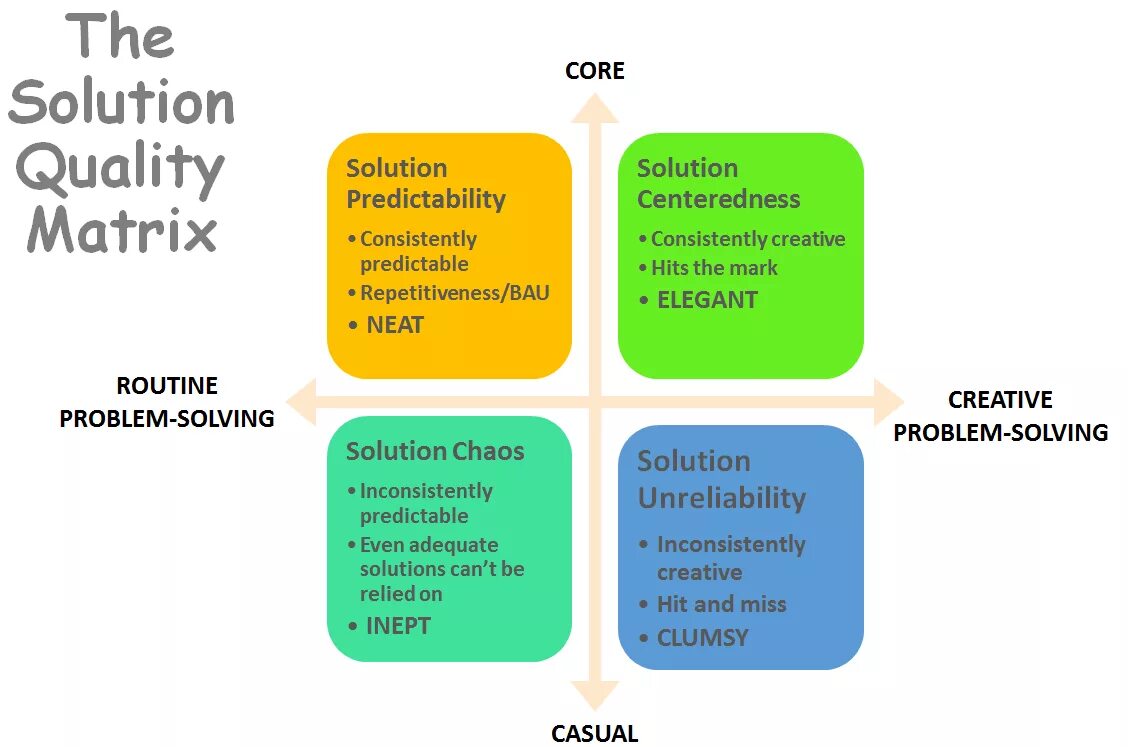 The Solution Quality Matrix

CORE

Solution Predictability
• Consistently predictable
• Repetitiveness/BAU
• NEAT

Solution Centeredness
• Consistently creative
• Hits the mark
• ELEGANT

ROUTINE PROBLEM-SOLVING

CREATIVE PROBLEM-SOLVING

Solution Chaos
• Inconsistently predictable
• Even adequate solutions can't be relied on
• INEPT

Solution Unreliability
• Inconsistently creative
• Hit and miss
• CLUMSY

CASUAL